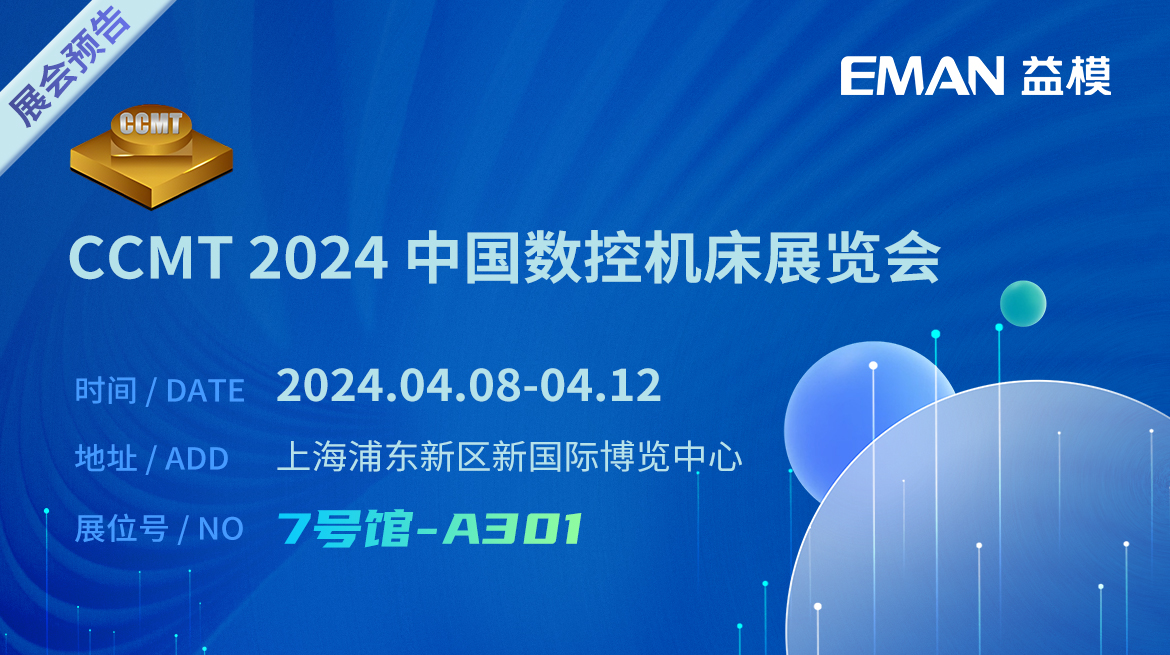 展会预告

EMAN 益模

CCMT

CCMT 2024 中国数控机床展览会

时间 / DATE 2024.04.08-04.12

地址 / ADD 上海浦东新区新国际博览中心

展位号 / NO 7号馆-A301